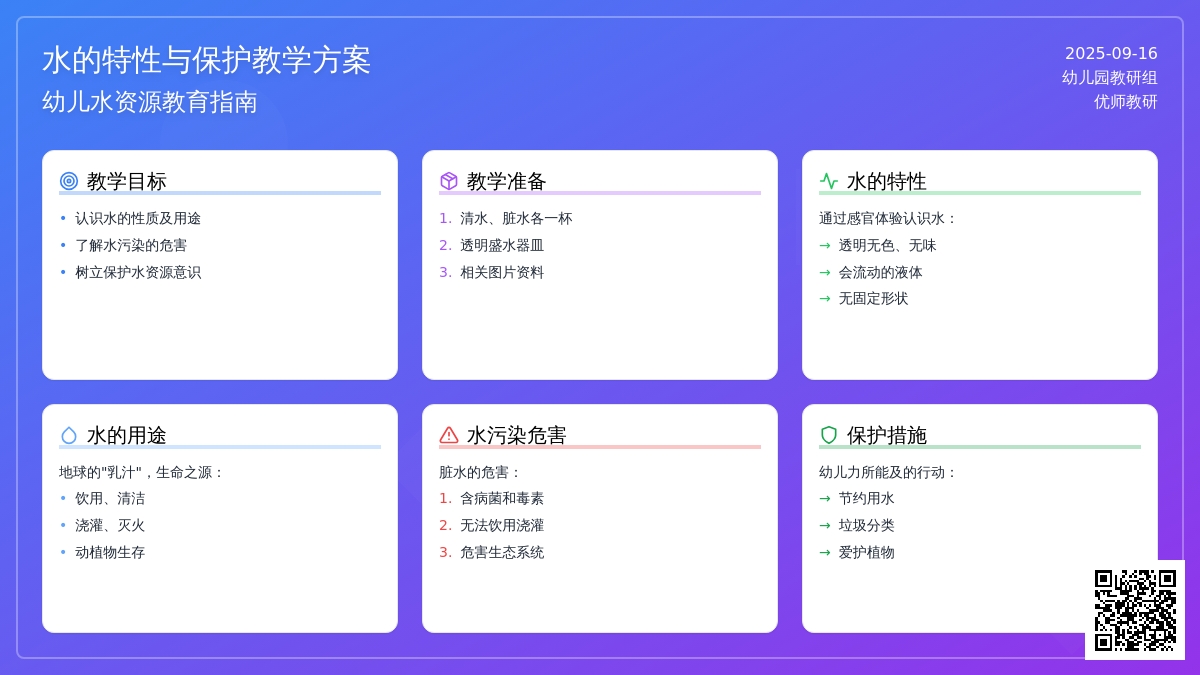 水的特性与保护教学方案
幼儿水资源教育指南

2025-09-16
幼儿园教研组
优师教研

教学目标
• 认识水的性质及用途
• 了解水污染的危害
• 树立保护水资源意识

教学准备
1. 清水、脏水各一杯
2. 透明盛水器皿
3. 相关图片资料

水的特性
通过感官体验认识水：
→ 透明无色、无味
→ 会流动的液体
→ 无固定形状

水的用途
地球的"乳汁"，生命之源：
• 饮用、清洁
• 浇灌、灭火
• 动植物生存

水污染危害
脏水的危害：
1. 含病菌和毒素
2. 无法饮用浇灌
3. 危害生态系统

保护措施
幼儿力所能及的行动：
→ 节约用水
→ 垃圾分类
→ 爱护植物